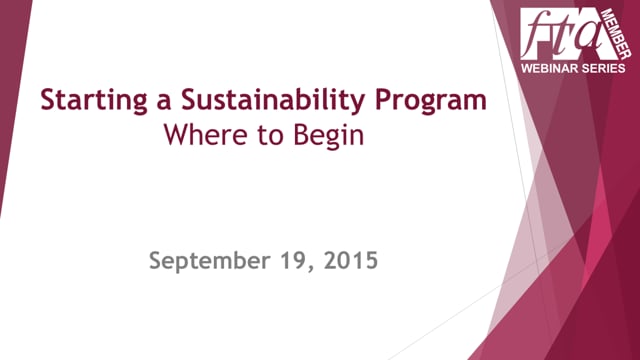 fta MEMBER
WEBINAR SERIES

Starting a Sustainability Program
Where to Begin

September 19, 2015